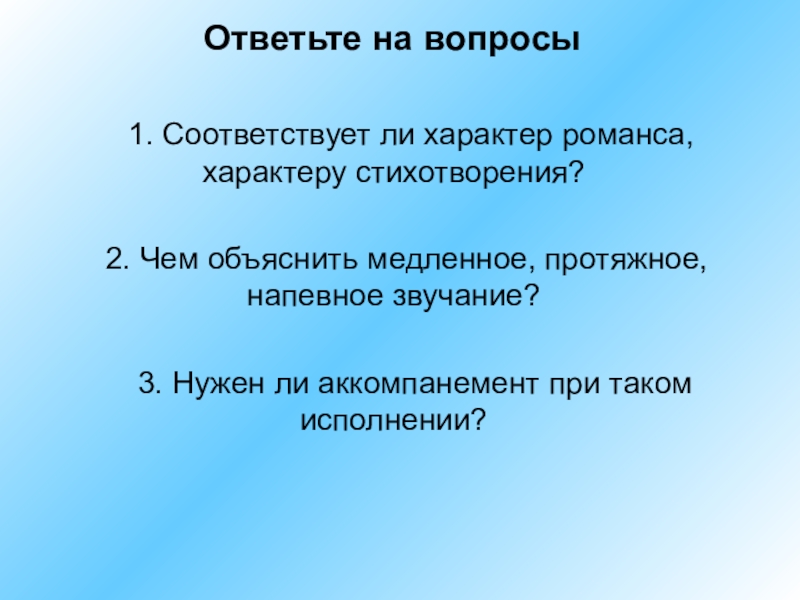 Ответьте на вопросы

1. Соответствует ли характер романса, характеру стихотворения?

2. Чем объяснить медленное, протяжное, напевное звучание?

3. Нужен ли аккомпанемент при таком исполнении?